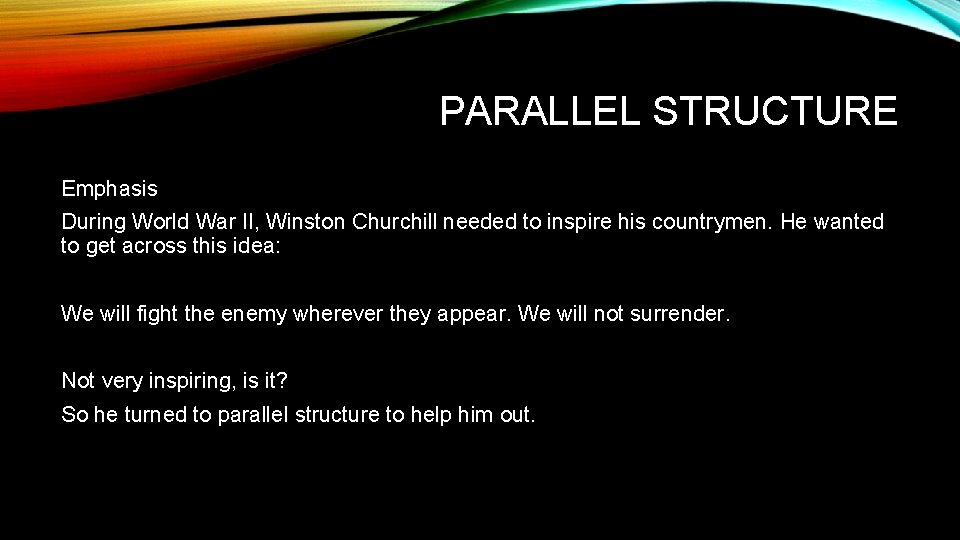 PARALLEL STRUCTURE

Emphasis

During World War II, Winston Churchill needed to inspire his countrymen. He wanted to get across this idea:

We will fight the enemy wherever they appear. We will not surrender.

Not very inspiring, is it?

So he turned to parallel structure to help him out.